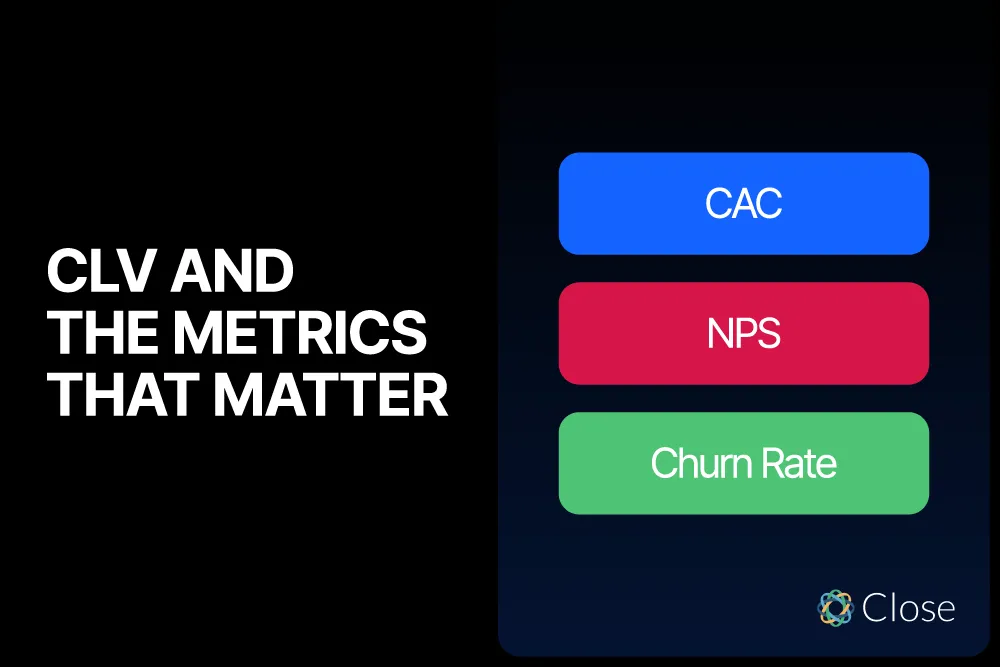 CLV AND
THE METRICS
THAT MATTER

CAC

NPS

Churn Rate

Close